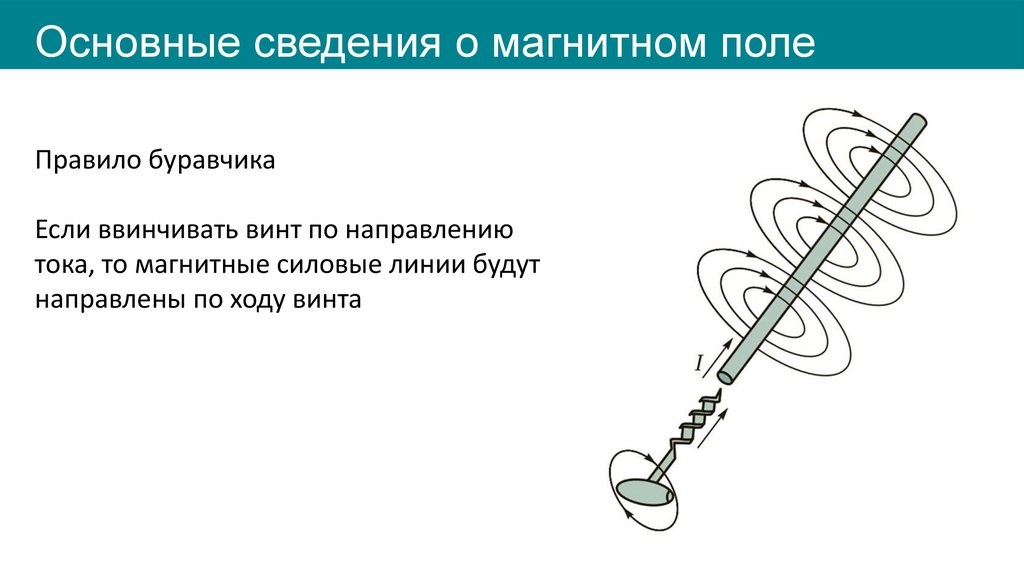 Основные сведения о магнитном поле

Правило буравчика

Если ввинчивать винт по направлению тока, то магнитные силовые линии будут направлены по ходу винта

$I$